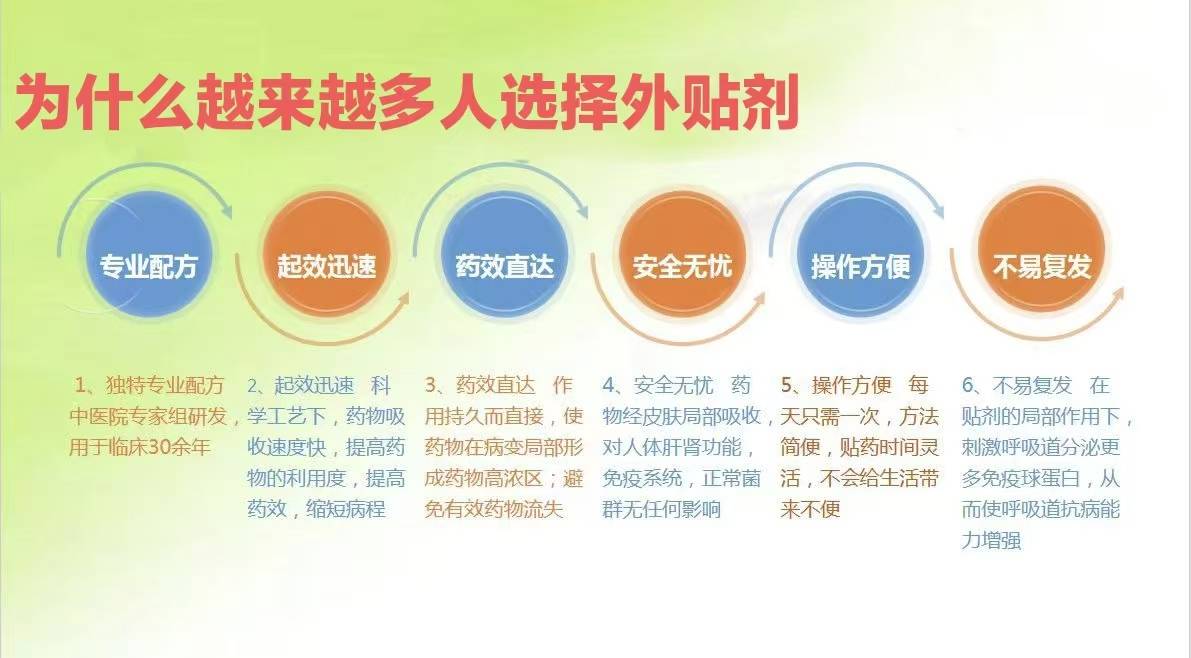 为什么越来越多人选择外贴剂

专业配方

起效迅速

药效直达

安全无忧

操作方便

不易复发

1、独特专业配方 中医院专家组研发，用于临床30余年

2、起效迅速 科学工艺下，药物吸收速度快，提高药物的利用度，提高药效，缩短病程

3、药效直达 作用持久而直接，使药物在病变局部形成药物高浓区；避免有效药物流失

4、安全无忧 药物经皮肤局部吸收，对人体肝肾功能，免疫系统，正常菌群无任何影响

5、操作方便 每天只需一次，方法简便，贴药时间灵活，不会给生活带来不便

6、不易复发 在贴剂的局部作用下，刺激呼吸道分泌更多免疫球蛋白，从而使呼吸道抗病能力增强